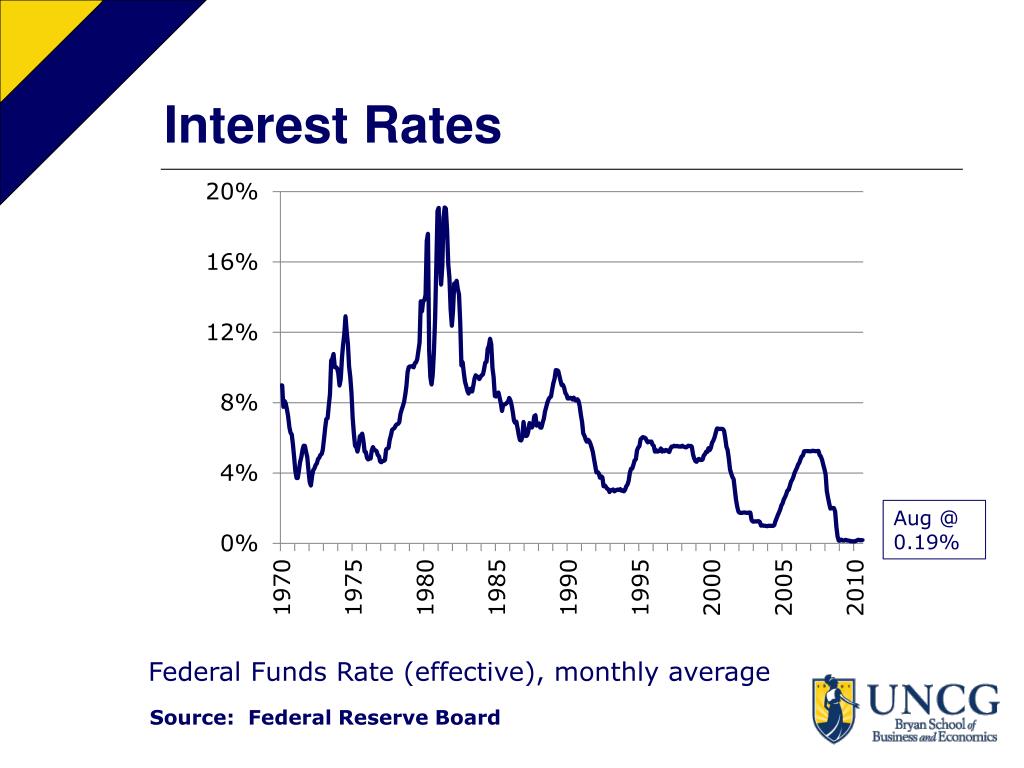 Interest Rates

20%
16%
12%
8%
4%
0%

1970
1975
1980
1985
1990
1995
2000
2005
2010

Aug @ 0.19%

Federal Funds Rate (effective), monthly average

Source: Federal Reserve Board

UNCG
Bryan School of Business and Economics